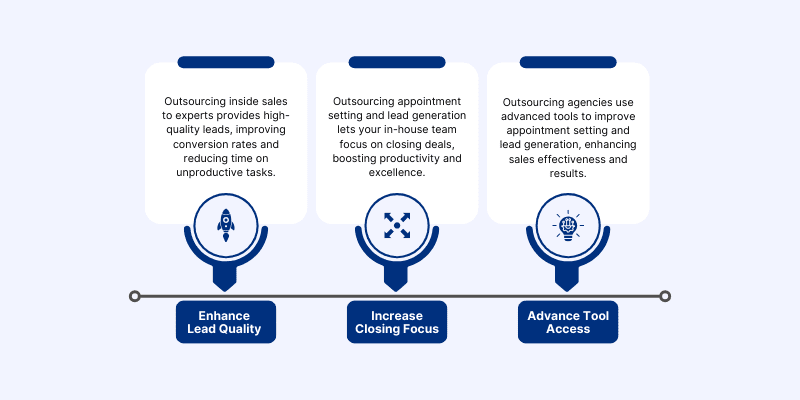 Outsourcing inside sales to experts provides high-quality leads, improving conversion rates and reducing time on unproductive tasks.

Enhance Lead Quality

Outsourcing appointment setting and lead generation lets your in-house team focus on closing deals, boosting productivity and excellence.

Increase Closing Focus

Outsourcing agencies use advanced tools to improve appointment setting and lead generation, enhancing sales effectiveness and results.

Advance Tool Access